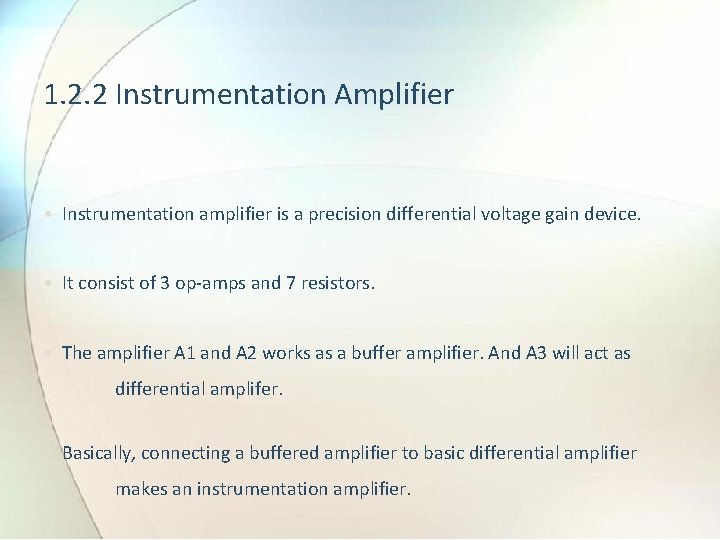 1.2.2 Instrumentation Amplifier

• Instrumentation amplifier is a precision differential voltage gain device.

• It consist of 3 op-amps and 7 resistors.

• The amplifier A1 and A2 works as a buffer amplifier. And A3 will act as differential amplifer.

Basically, connecting a buffered amplifier to basic differential amplifier makes an instrumentation amplifier.